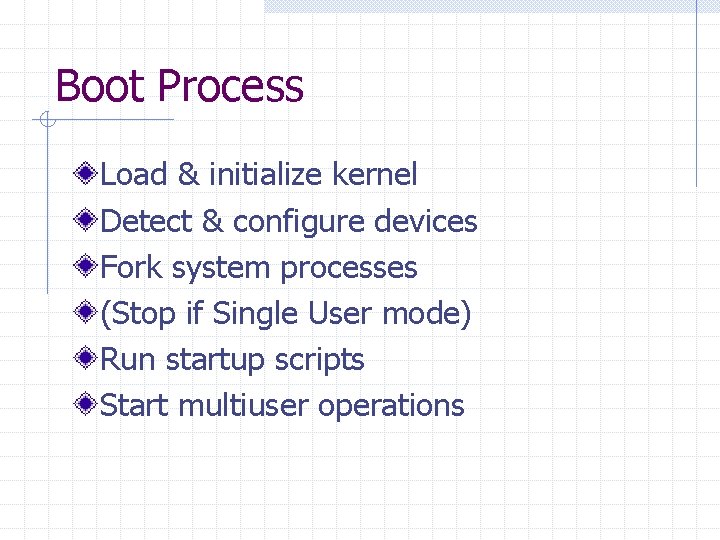 Boot Process

Load & initialize kernel

Detect & configure devices

Fork system processes

(Stop if Single User mode)

Run startup scripts

Start multiuser operations